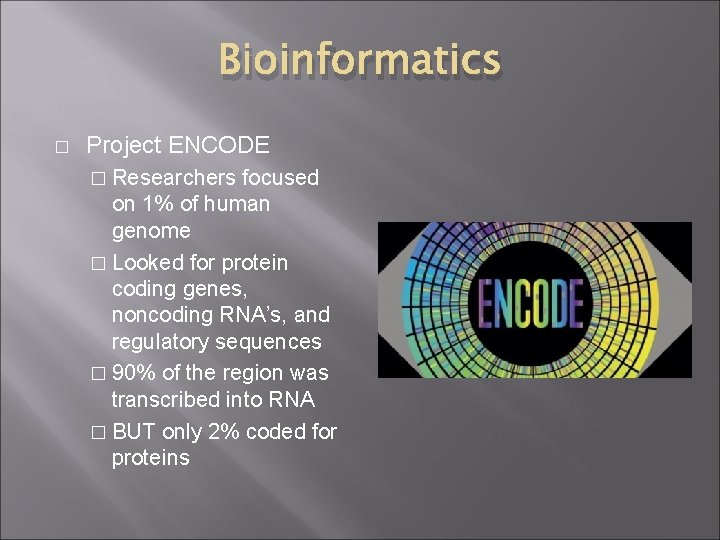 Bioinformatics

□ Project ENCODE
□ Researchers focused on 1% of human genome
□ Looked for protein coding genes, noncoding RNA's, and regulatory sequences
□ 90% of the region was transcribed into RNA
□ BUT only 2% coded for proteins

ENCODE